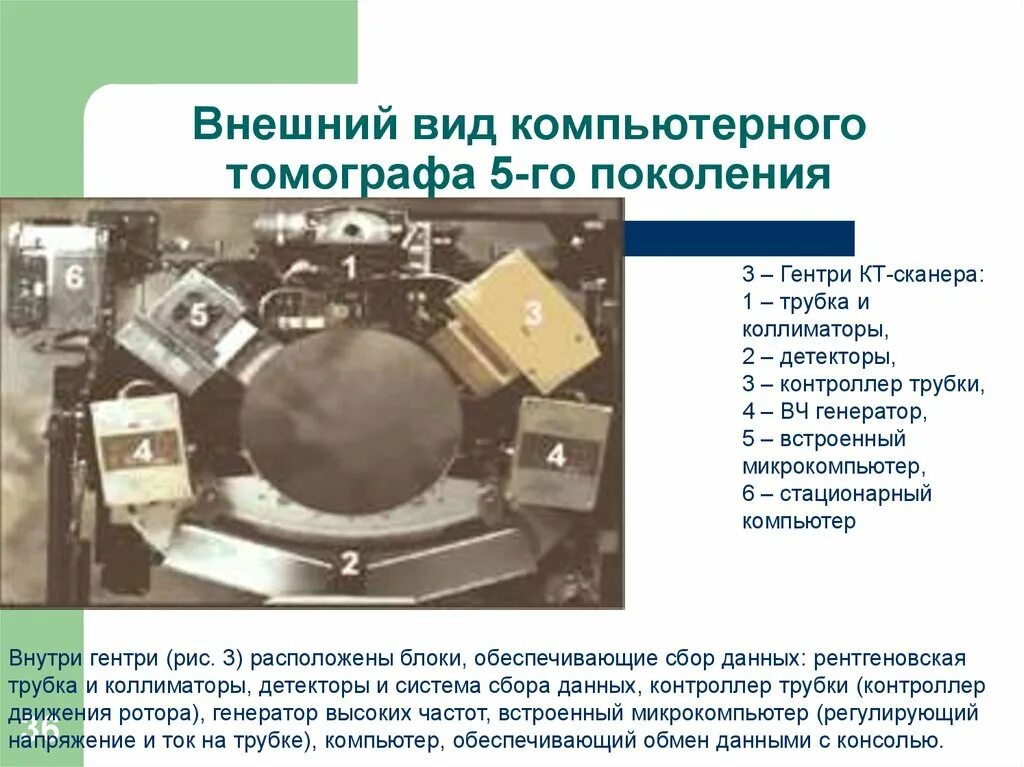 Внешний вид компьютерного томографа 5-го поколения

6
1
5
3
4
4
2

3 – Гентри КТ-сканера:
1 – трубка и коллиматоры,
2 – детекторы,
3 – контроллер трубки,
4 – ВЧ генератор,
5 – встроенный микрокомпьютер,
6 – стационарный компьютер

Внутри гентри (рис. 3) расположены блоки, обеспечивающие сбор данных: рентгеновская трубка и коллиматоры, детекторы и система сбора данных, контроллер трубки (контроллер движения ротора), генератор высоких частот, встроенный микрокомпьютер (регулирующий напряжение и ток на трубке), компьютер, обеспечивающий обмен данными с консолью.

35